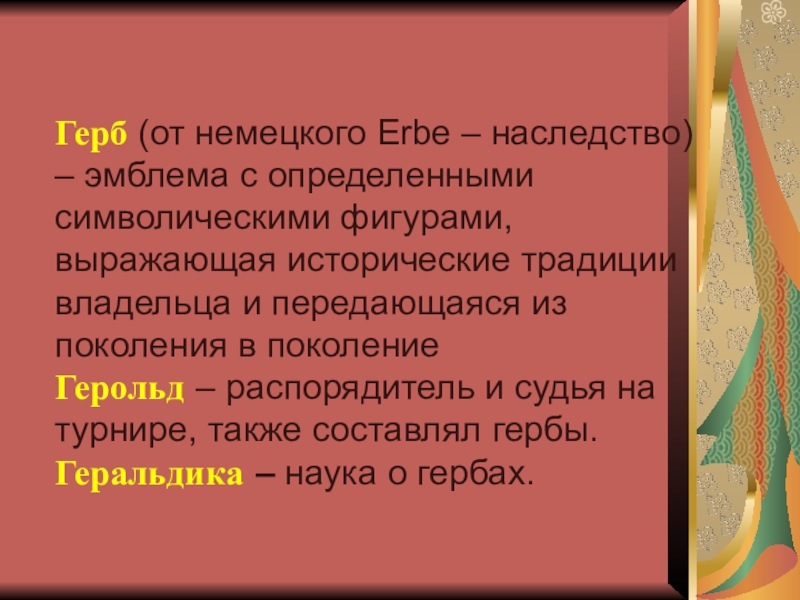 Герб (от немецкого Erbe – наследство) – эмблема с определенными символическими фигурами, выражающая исторические традиции владельца и передающаяся из поколения в поколение
Герольд – распорядитель и судья на турнире, также составлял гербы.
Геральдика – наука о гербах.